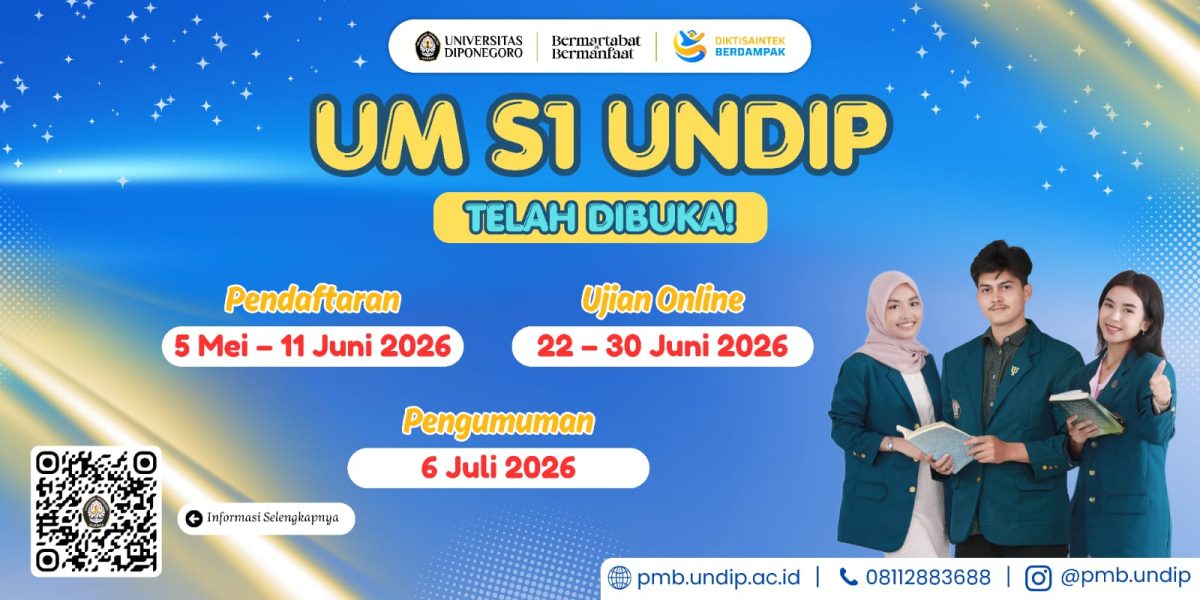 UNIVERSITAS DIPONEGORO | Bermartabat Bermanfaat | DIKTISAINTEK BERDAMPAK

UM S1 UNDIP

TELAH DIBUKA!

Pendaftaran
5 Mei – 11 Juni 2026

Ujian Online
22 – 30 Juni 2026

Pengumuman
6 Juli 2026

Informasi Selengkapnya

pmb.undip.ac.id | 08112883688 | @pmb.undip